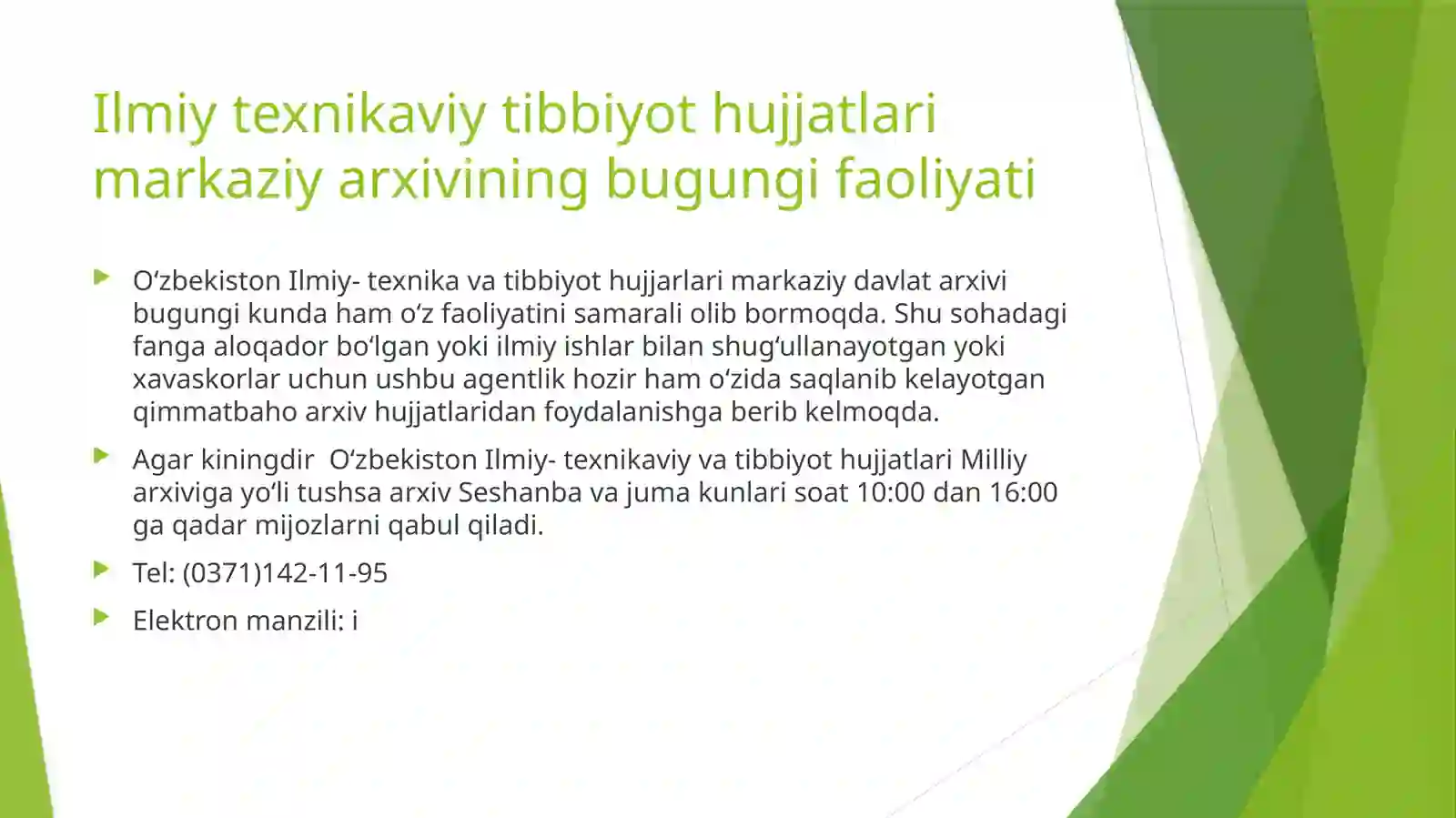 Ilmiy texnikaviy tibbiyot hujjatlari markaziy arxivining bugungi faoliyati

O‘zbekiston Ilmiy- texnika va tibbiyot hujjarlari markaziy davlat arxivi bugungi kunda ham o‘z faoliyatini samarali olib bormoqda. Shu sohadagi fanga aloqador bo‘lgan yoki ilmiy ishlar bilan shug‘ullanayotgan yoki xavaskorlar uchun ushbu agentlik hozir ham o‘zida saqlanib kelayotgan qimmatbaho arxiv hujjatlaridan foydalanishga berib kelmoqda.

Agar kiningdir O‘zbekiston Ilmiy- texnikaviy va tibbiyot hujjatlari Milliy arxiviga yo‘li tushsa arxiv Seshanba va juma kunlari soat 10:00 dan 16:00 ga qadar mijozlarni qabul qiladi.

Tel: (0371)142-11-95

Elektron manzili: i